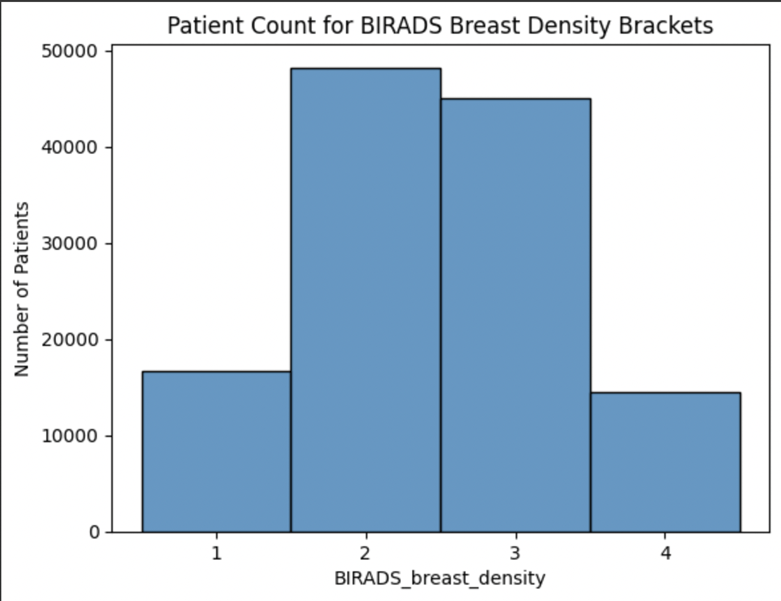 Patient Count for BIRADS Breast Density Brackets

Number of Patients

50000
40000
30000
20000
10000
0

1
2
3
4

BIRADS_breast_density